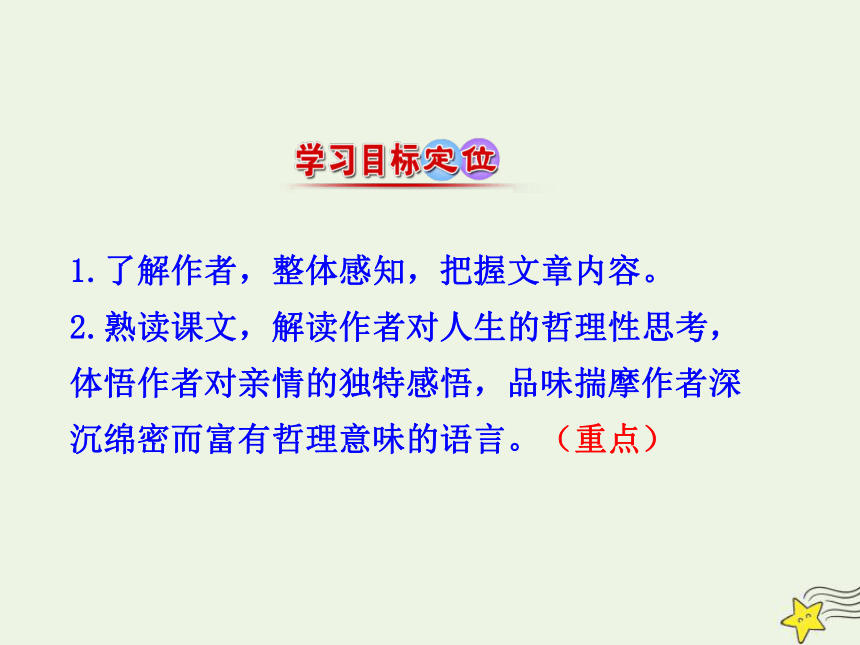 学习目标定位

1.了解作者，整体感知，把握文章内容。

2.熟读课文，解读作者对人生的哲理性思考，体悟作者对亲情的独特感悟，品味揣摩作者深沉绵密而富有哲理意味的语言。（重点）